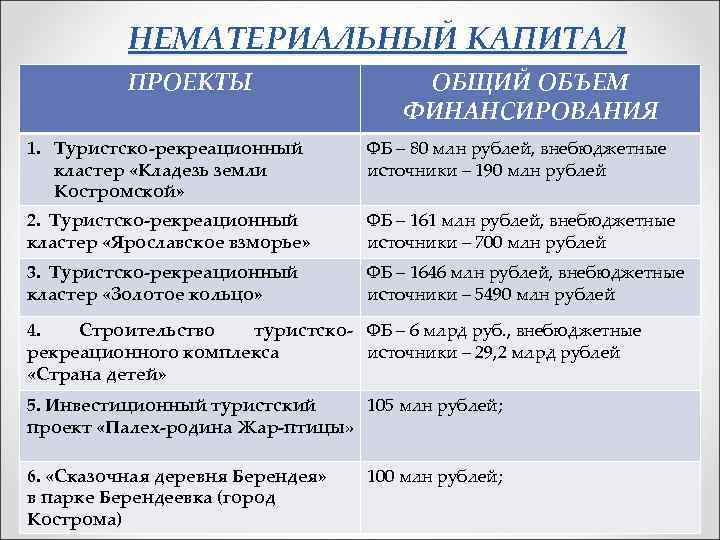 НЕМАТЕРИАЛЬНЫЙ КАПИТАЛ

| ПРОЕКТЫ | ОБЩИЙ ОБЪЕМ ФИНАНСИРОВАНИЯ |
|---|---|
| 1. Туристско-рекреационный кластер «Кладезь земли Костромской» | ФБ – 80 млн рублей, внебюджетные источники – 190 млн рублей |
| 2. Туристско-рекреационный кластер «Ярославское взморье» | ФБ – 161 млн рублей, внебюджетные источники – 700 млн рублей |
| 3. Туристско-рекреационный кластер «Золотое кольцо» | ФБ – 1646 млн рублей, внебюджетные источники – 5490 млн рублей |
| 4. Строительство туристско-рекреационного комплекса «Страна детей» | ФБ – 6 млрд руб., внебюджетные источники – 29,2 млрд рублей |
| 5. Инвестиционный туристский проект «Палех-родина Жар-птицы» | 105 млн рублей; |
| 6. «Сказочная деревня Берендея» в парке Берендеевка (город Кострома) | 100 млн рублей; |